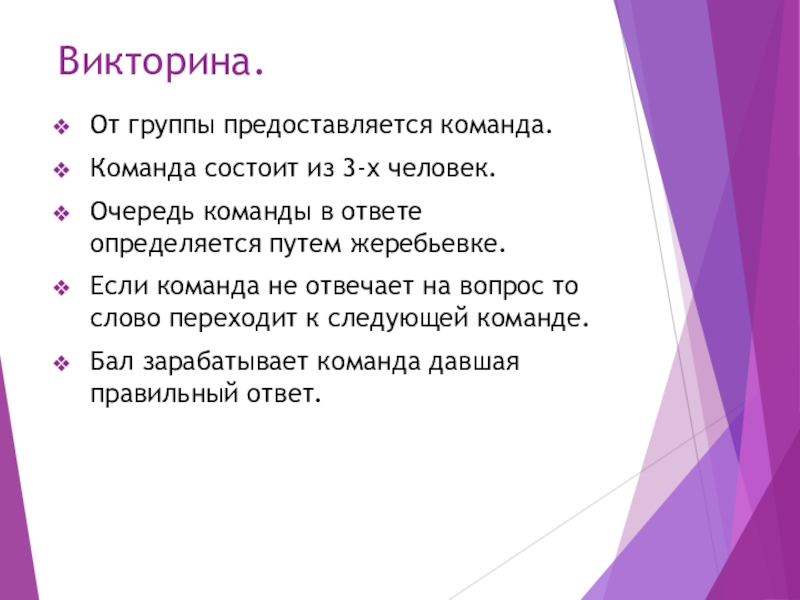 Викторина.

❖ От группы предоставляется команда.

❖ Команда состоит из 3-х человек.

❖ Очередь команды в ответе определяется путем жеребьевке.

❖ Если команда не отвечает на вопрос то слово переходит к следующей команде.

❖ Бал зарабатывает команда давшая правильный ответ.